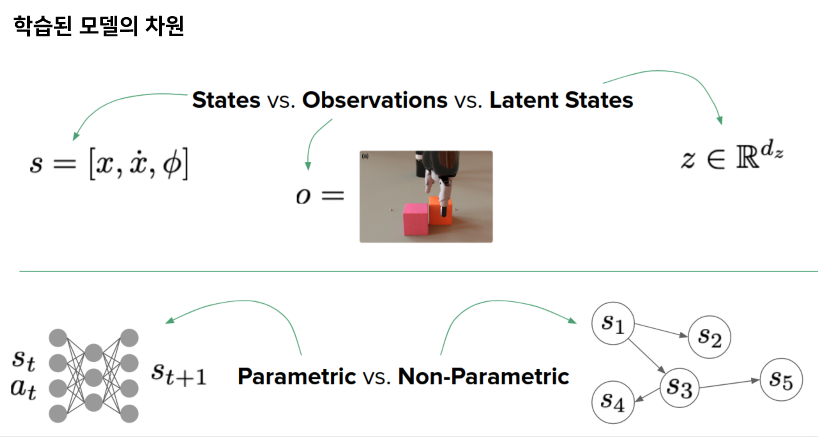 학습된 모델의 차원

States vs. Observations vs. Latent States

$s = [x, \dot{x}, \phi]$

$o =$

$z \in \mathbb{R}^{d_z}$

$s_t$
$a_t$

$s_{t+1}$

Parametric vs. Non-Parametric

$s_1$ $s_2$ $s_3$ $s_4$ $s_5$